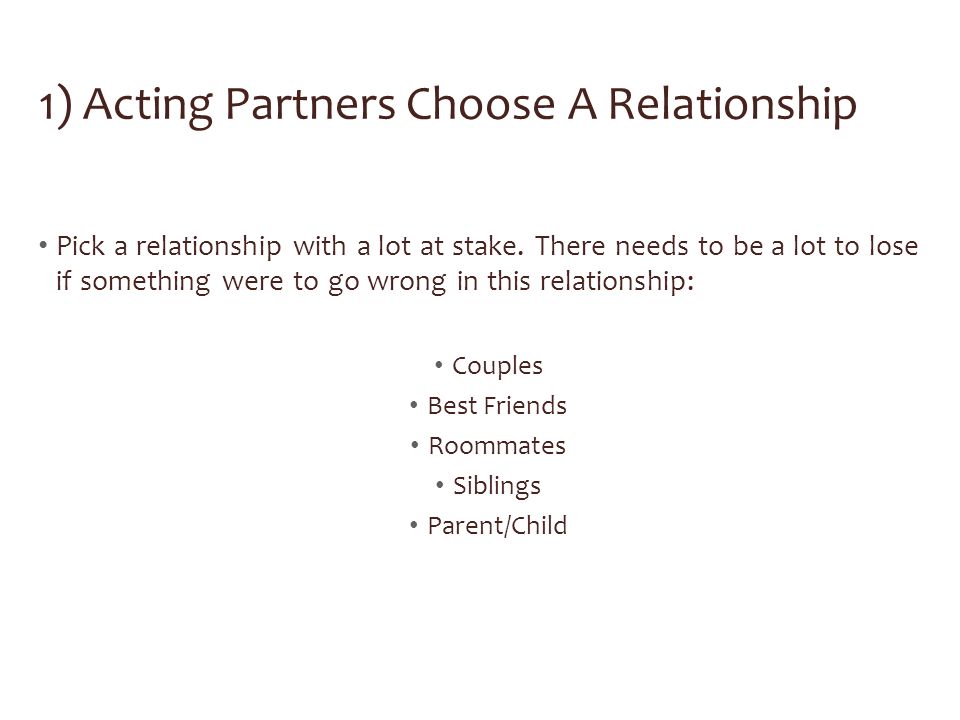 1) Acting Partners Choose A Relationship

• Pick a relationship with a lot at stake. There needs to be a lot to lose if something were to go wrong in this relationship:

• Couples
• Best Friends
• Roommates
• Siblings
• Parent/Child